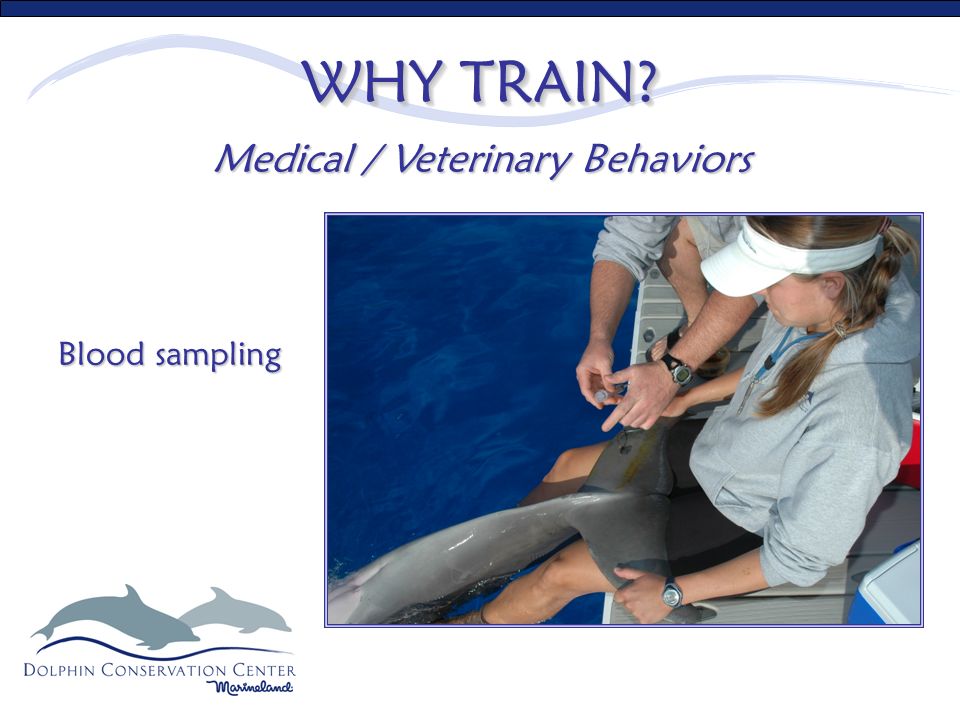 WHY TRAIN?

Medical / Veterinary Behaviors

Blood sampling

DOLPHIN CONSERVATION CENTER
Marineland